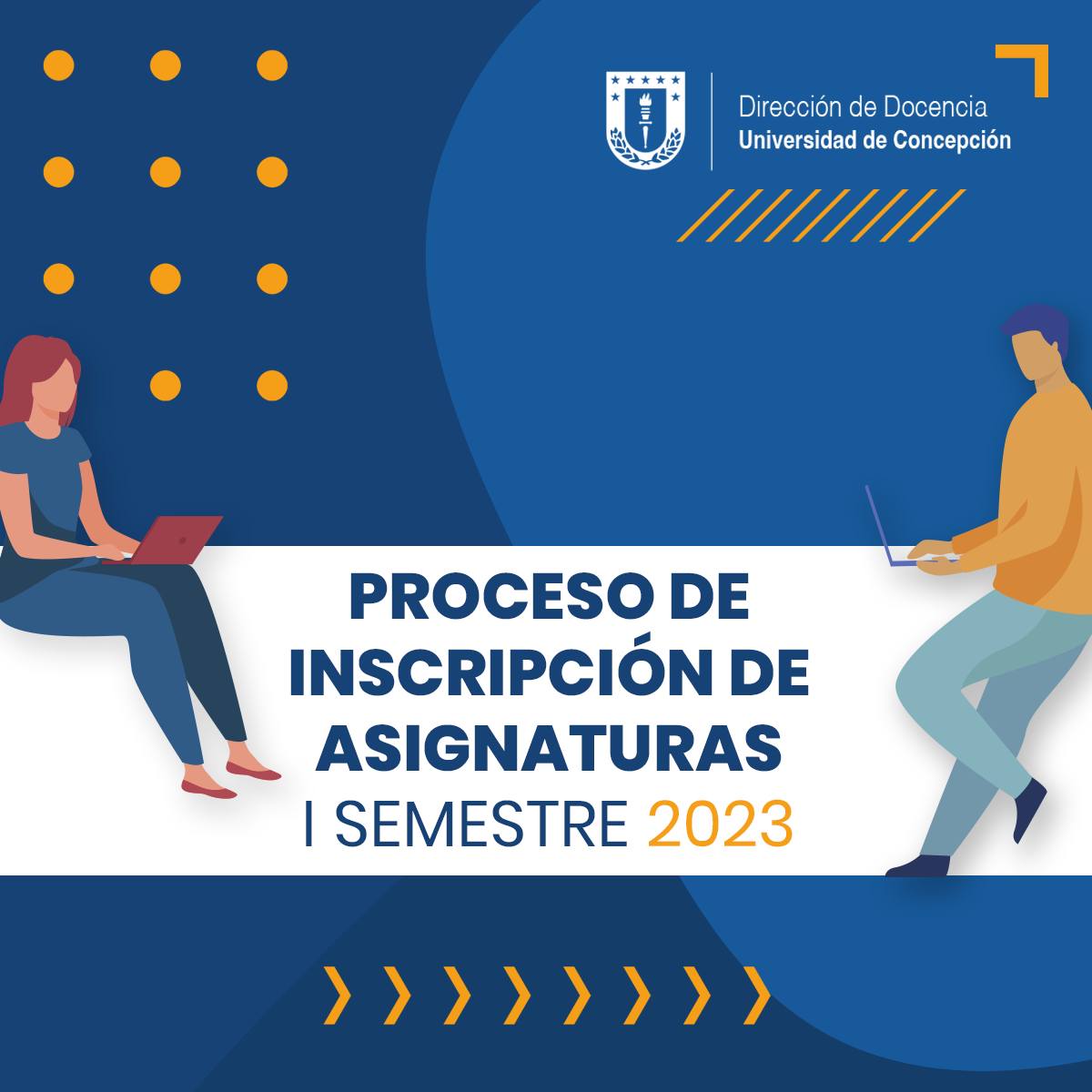 Dirección de Docencia
Universidad de Concepción

PROCESO DE INSCRIPCIÓN DE ASIGNATURAS
I SEMESTRE 2023